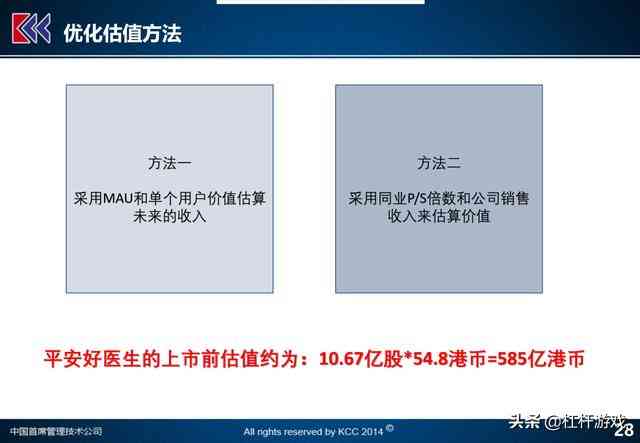 优化估值方法

方法一

采用MAU和单个用户价值估算未来的收入

方法二

采用同业P/S倍数和公司销售收入来估算价值

平安好医生的上市前估值约为：10.67亿股*54.8港币=585亿港币

中国首席管理技术公司

All rights reserved by KCC 2014 ©

头条 @杠杆游戏

28